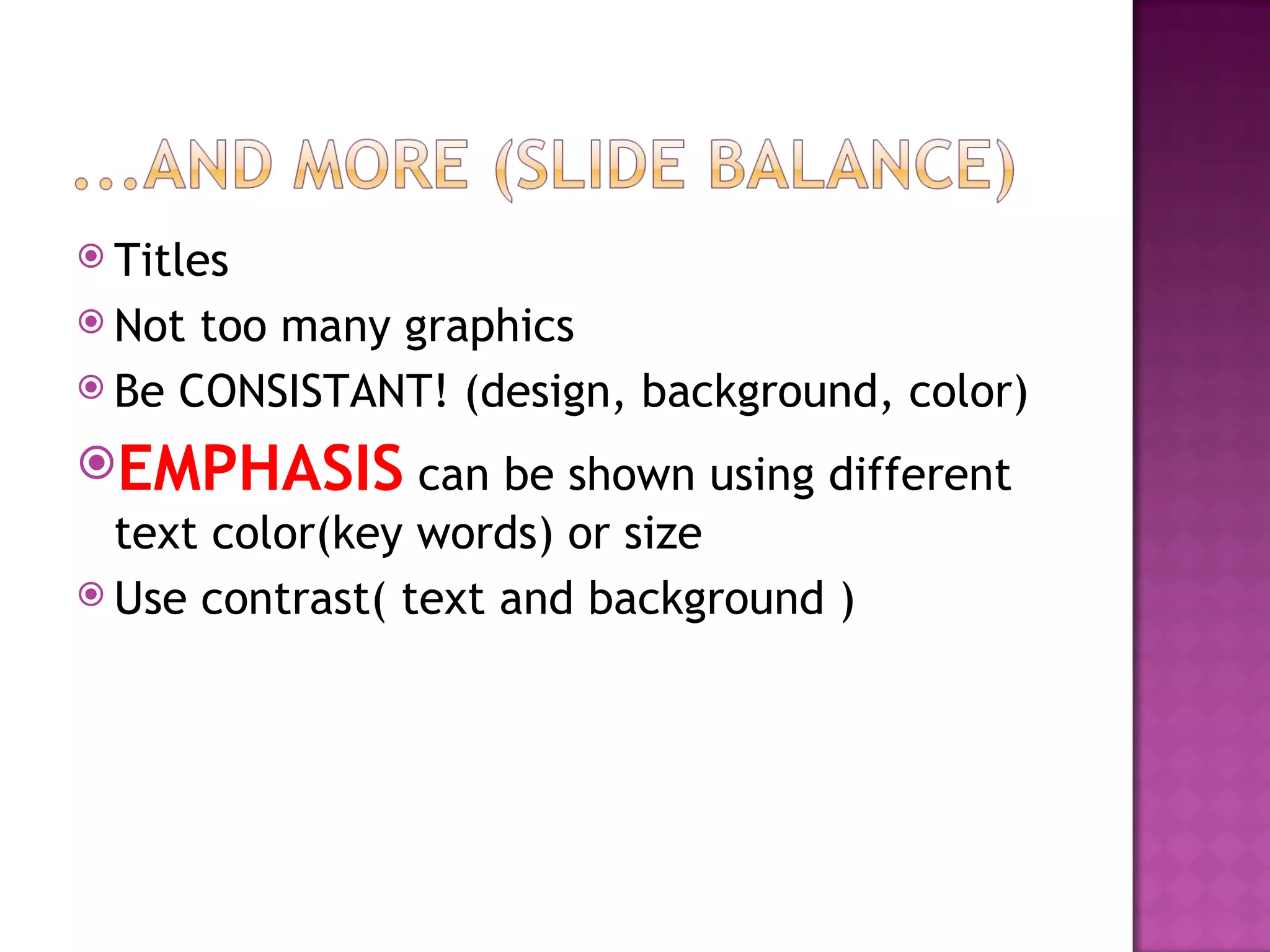 ...AND MORE (SLIDE BALANCE)

Titles

Not too many graphics

Be CONSISTANT! (design, background, color)

EMPHASIS can be shown using different text color(key words) or size

Use contrast( text and background )